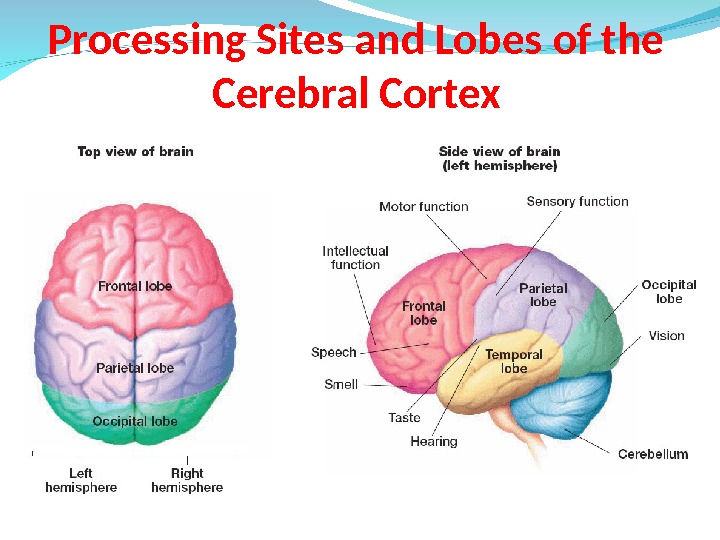 Processing Sites and Lobes of the Cerebral Cortex

Top view of brain

Frontal lobe

Parietal lobe

Occipital lobe

Left hemisphere

Right hemisphere

Side view of brain (left hemisphere)

Motor function

Sensory function

Intellectual function

Frontal lobe

Parietal lobe

Occipital lobe

Vision

Speech

Temporal lobe

Smell

Taste

Hearing

Cerebellum